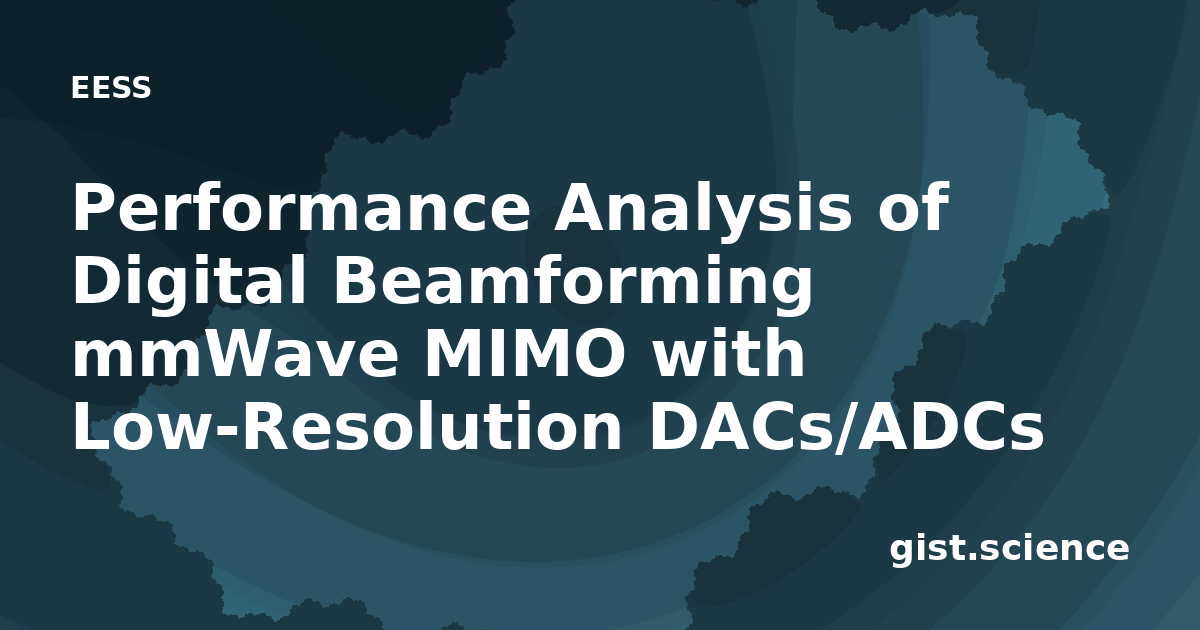 EESS

Performance Analysis of Digital Beamforming mmWave MIMO with Low-Resolution DACs/ADCs

gist.science